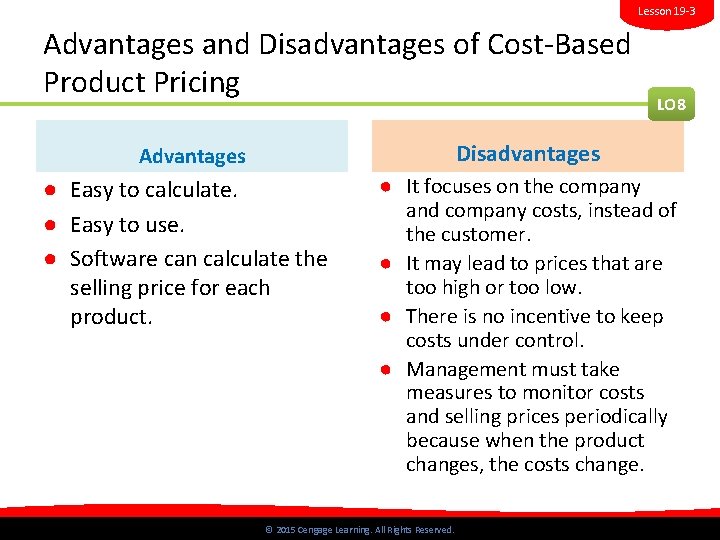 Lesson 19-3

Advantages and Disadvantages of Cost-Based Product Pricing

LO8

Advantages

- Easy to calculate.
- Easy to use.
- Software can calculate the selling price for each product.

Disadvantages

- It focuses on the company and company costs, instead of the customer.
- It may lead to prices that are too high or too low.
- There is no incentive to keep costs under control.
- Management must take measures to monitor costs and selling prices periodically because when the product changes, the costs change.

© 2015 Cengage Learning. All Rights Reserved.